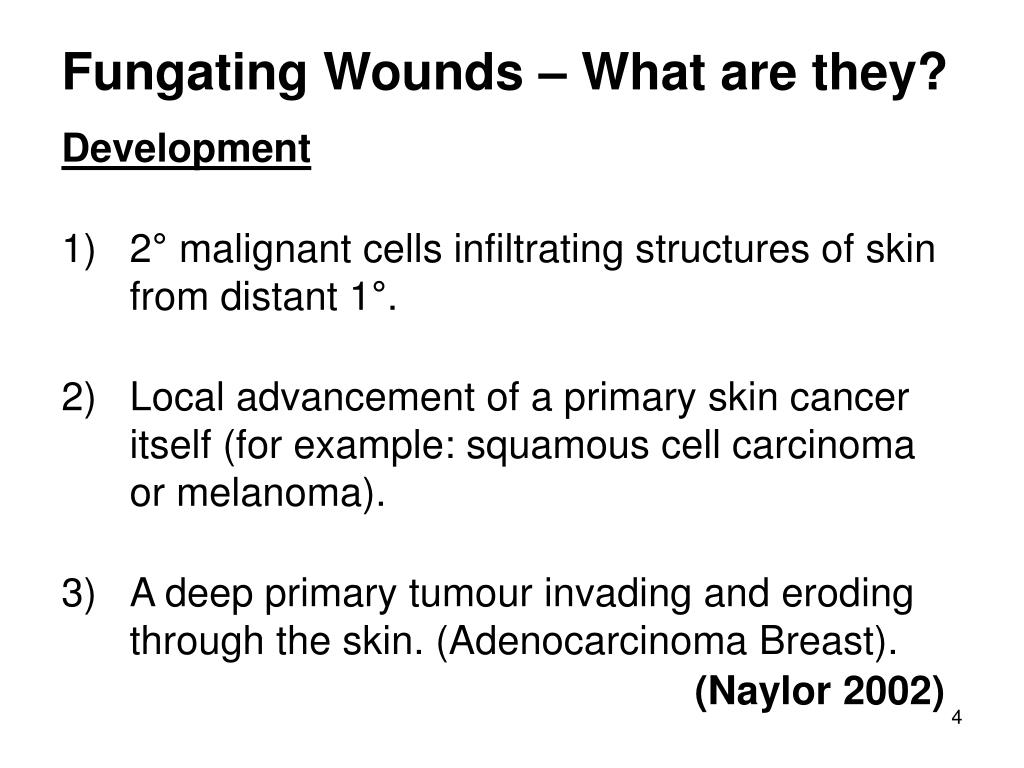 Fungating Wounds – What are they?

Development

1) 2° malignant cells infiltrating structures of skin from distant 1°.

2) Local advancement of a primary skin cancer itself (for example: squamous cell carcinoma or melanoma).

3) A deep primary tumour invading and eroding through the skin. (Adenocarcinoma Breast).

(Naylor 2002)

4